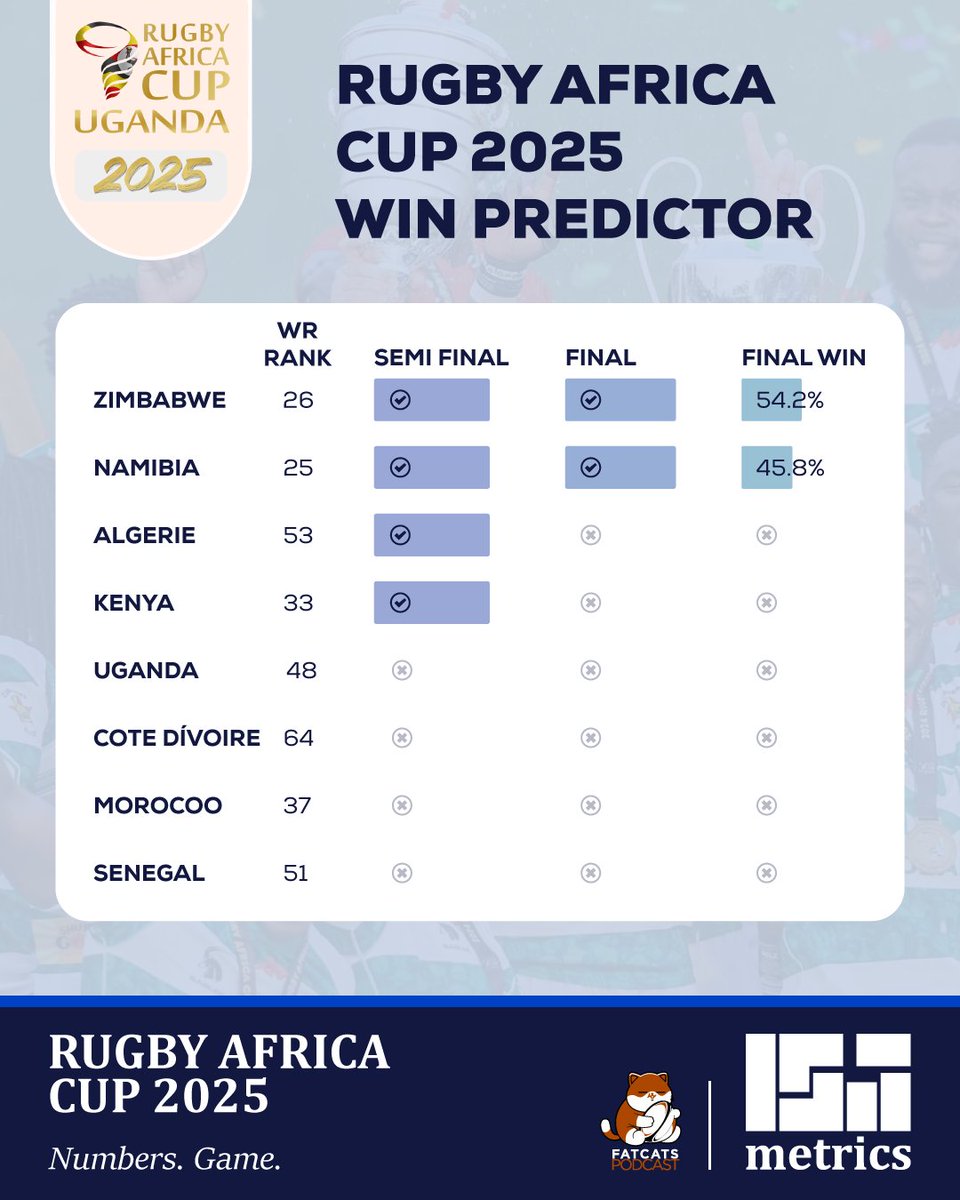 RUGBY AFRICA CUP UGANDA 2025

RUGBY AFRICA CUP 2025 WIN PREDICTOR

| | WR RANK | SEMI FINAL | FINAL | FINAL WIN |
|---|---|---|---|---|
| ZIMBABWE | 26 | ✓ | ✓ | 54.2% |
| NAMIBIA | 25 | ✓ | ✓ | 45.8% |
| ALGERIE | 53 | ✓ | ✗ | ✗ |
| KENYA | 33 | ✓ | ✗ | ✗ |
| UGANDA | 48 | ✗ | ✗ | ✗ |
| COTE DÍVOIRE | 64 | ✗ | ✗ | ✗ |
| MOROCOO | 37 | ✗ | ✗ | ✗ |
| SENEGAL | 51 | ✗ | ✗ | ✗ |

RUGBY AFRICA CUP 2025

Numbers. Game.

FATCATS PODCAST

metrics